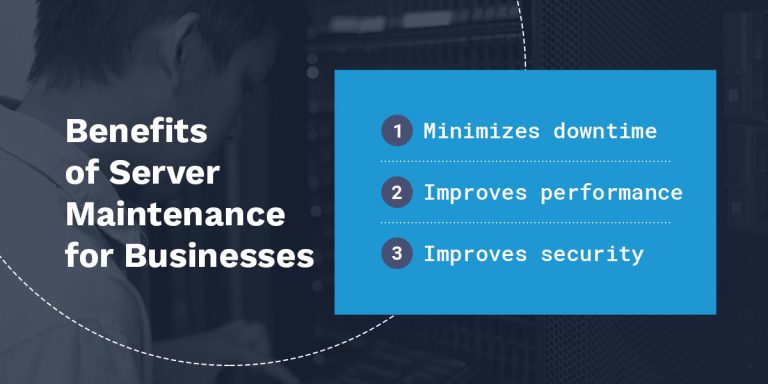 Benefits of Server Maintenance for Businesses

1 Minimizes downtime

2 Improves performance

3 Improves security